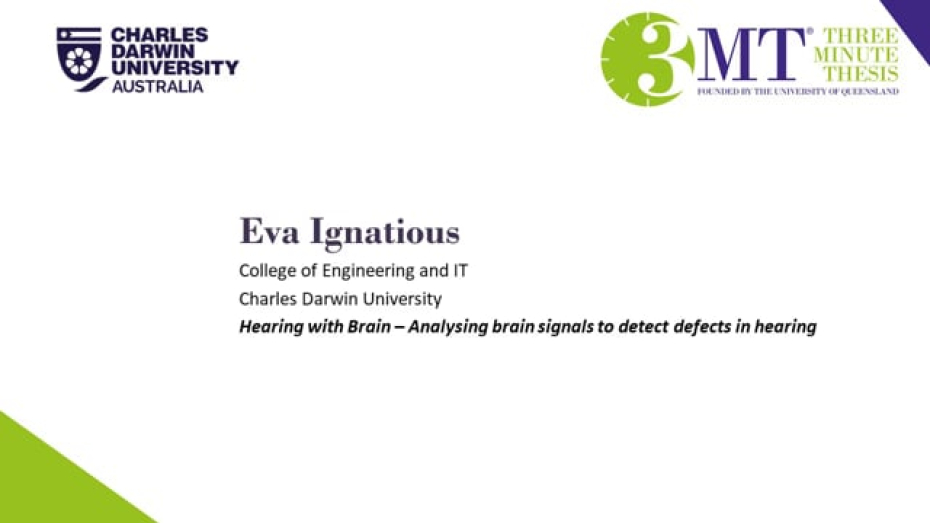 CHARLES DARWIN UNIVERSITY AUSTRALIA

3MT® THREE MINUTE THESIS
FOUNDED BY THE UNIVERSITY OF QUEENSLAND

Eva Ignatious

College of Engineering and IT

Charles Darwin University

Hearing with Brain – Analysing brain signals to detect defects in hearing